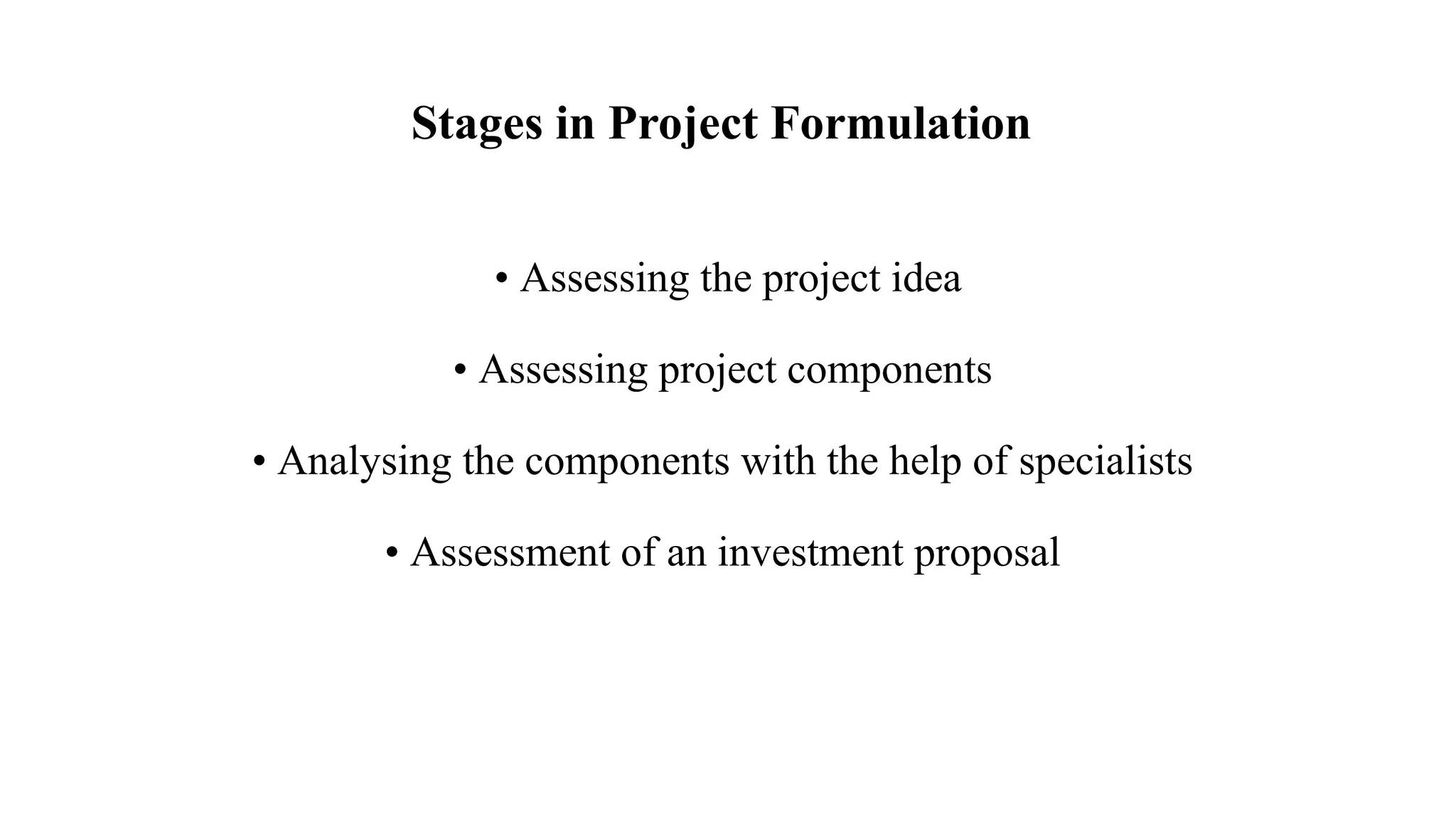 Stages in Project Formulation

• Assessing the project idea

• Assessing project components

• Analysing the components with the help of specialists

• Assessment of an investment proposal